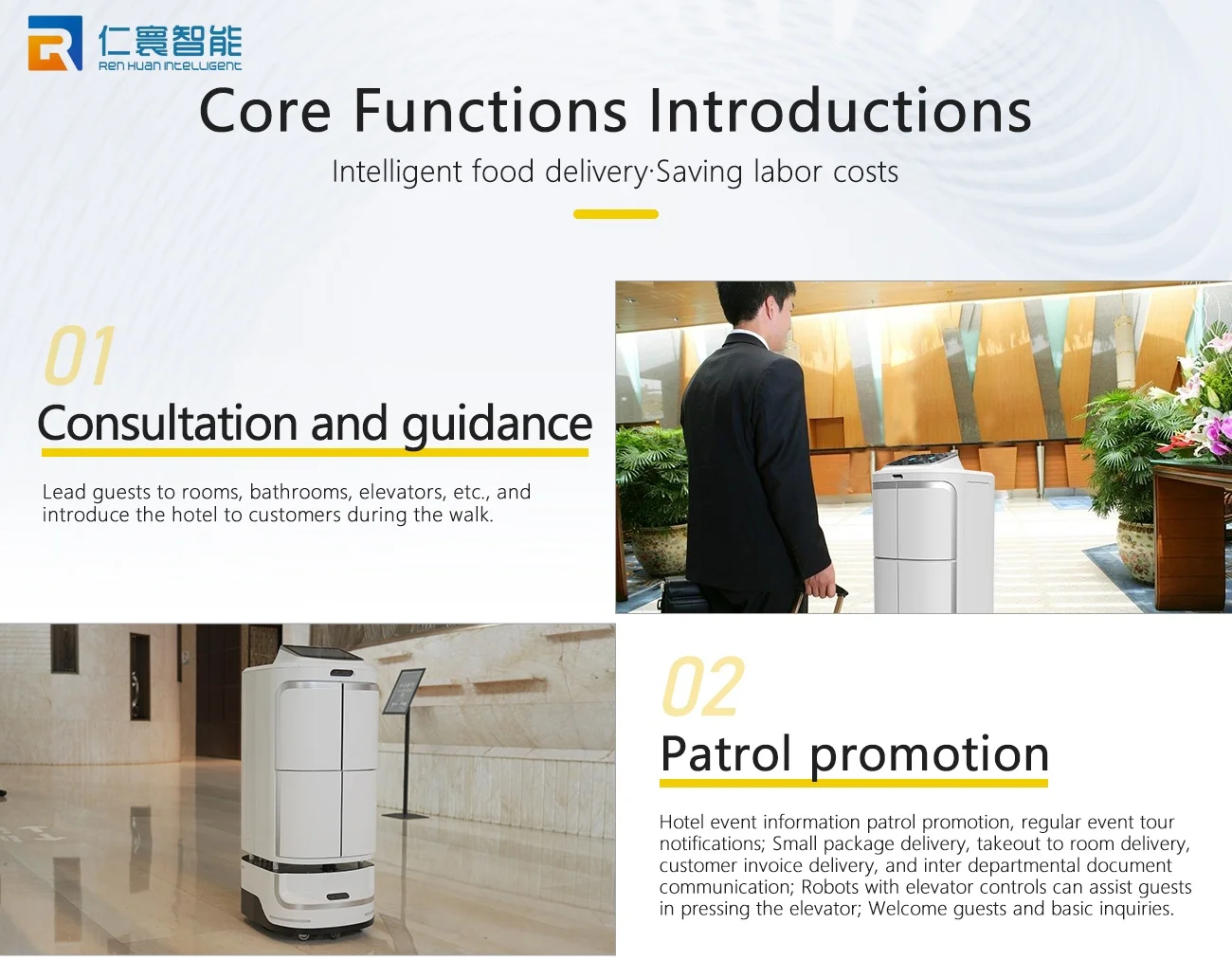 仁寰智能
Ren Huan Intelligent

Core Functions Introductions

Intelligent food delivery·Saving labor costs

01

Consultation and guidance

Lead guests to rooms, bathrooms, elevators, etc., and introduce the hotel to customers during the walk.

02

Patrol promotion

Hotel event information patrol promotion, regular event tour notifications; Small package delivery, takeout to room delivery, customer invoice delivery, and inter departmental document communication; Robots with elevator controls can assist guests in pressing the elevator; Welcome guests and basic inquiries.